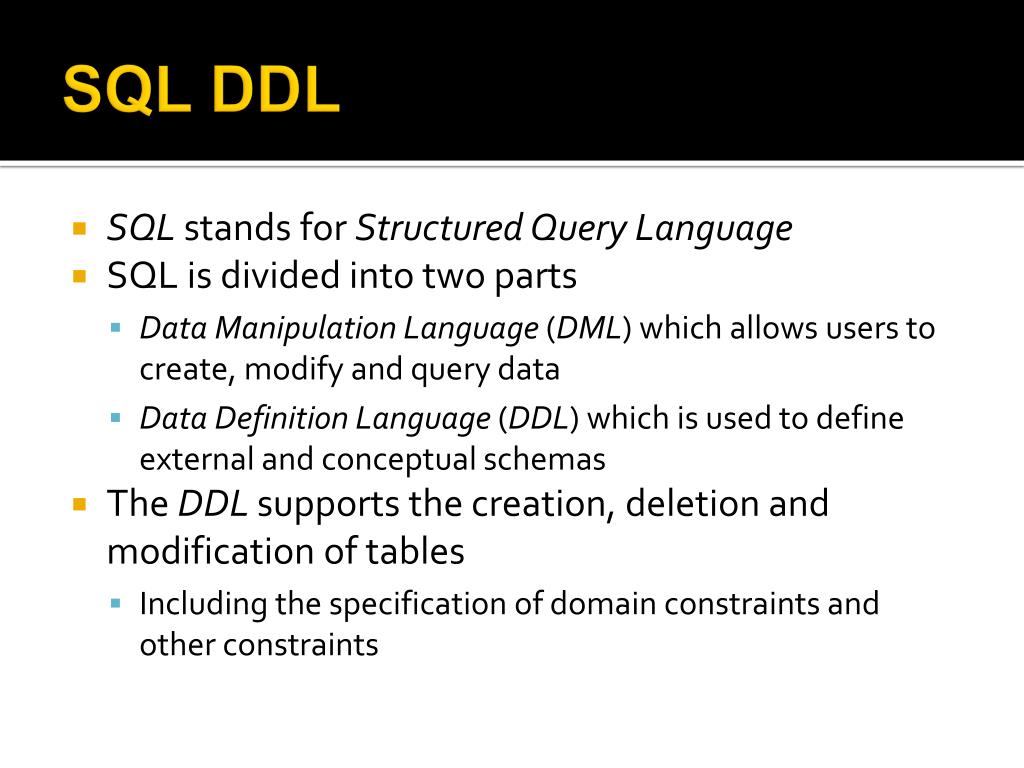 SQL DDL

SQL stands for Structured Query Language

SQL is divided into two parts

Data Manipulation Language (DML) which allows users to create, modify and query data

Data Definition Language (DDL) which is used to define external and conceptual schemas

The DDL supports the creation, deletion and modification of tables

Including the specification of domain constraints and other constraints